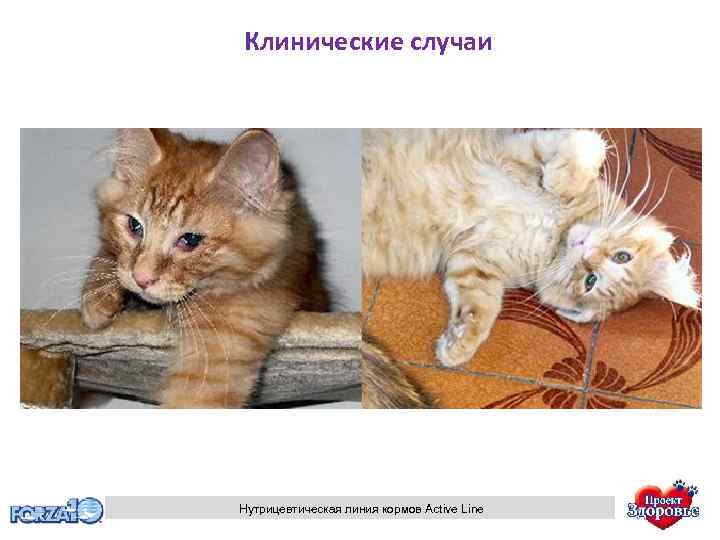 Клинические случаи

FORZA10

Нутрицевтическая линия кормов Active Line

Проект Здоровье